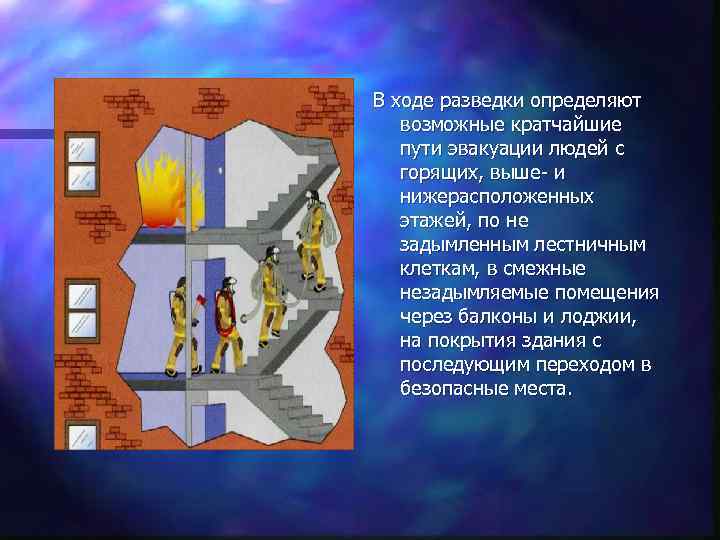 В ходе разведки определяют возможные кратчайшие пути эвакуации людей с горящих, выше- и нижерасположенных этажей, по не задымленным лестничным клеткам, в смежные незадымляемые помещения через балконы и лоджии, на покрытия здания с последующим переходом в безопасные места.